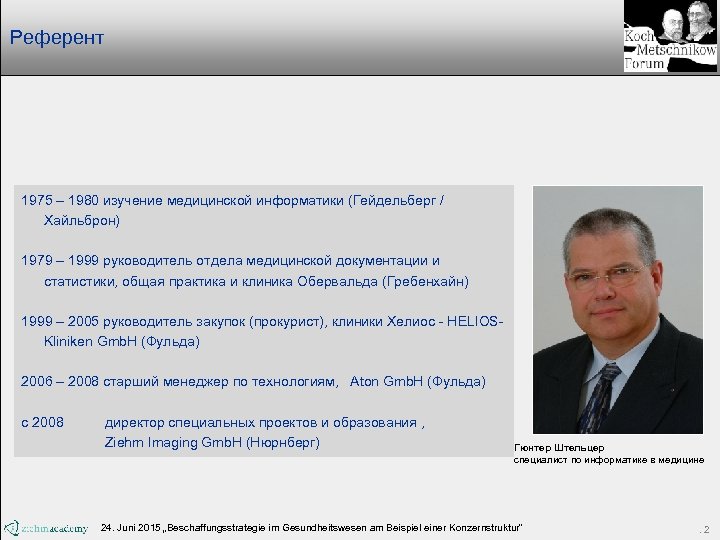 Референт

Koch
Metschnikow
Forum

1975 – 1980 изучение медицинской информатики (Гейдельберг / Хайльброн)

1979 – 1999 руководитель отдела медицинской документации и статистики, общая практика и клиника Обервальда (Гребенхайн)

1999 – 2005 руководитель закупок (прокурист), клиники Хелиос - HELIOS-Kliniken GmbH (Фульда)

2006 – 2008 старший менеджер по технологиям, Aton GmbH (Фульда)

с 2008 директор специальных проектов и образования , Ziehm Imaging GmbH (Нюрнберг)

Гюнтер Штельцер
специалист по информатике в медицине

ziehmacademy

24. Juni 2015 „Beschaffungsstrategie im Gesundheitswesen am Beispiel einer Konzernstruktur"

. 2